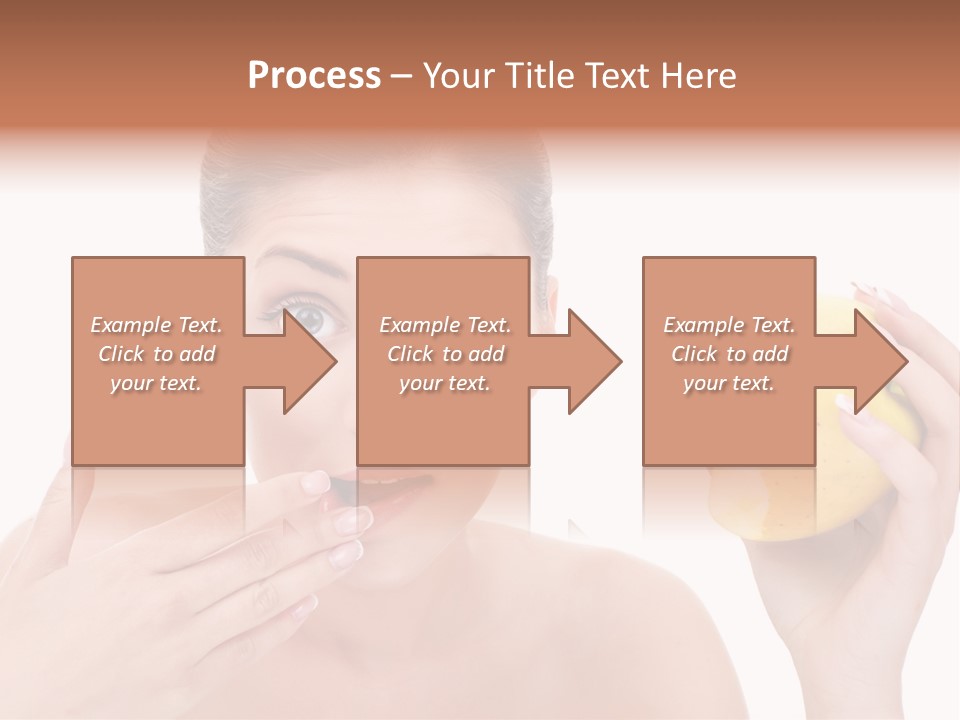 Process – Your Title Text Here

Example Text. Click to add your text.

Example Text. Click to add your text.

Example Text. Click to add your text.